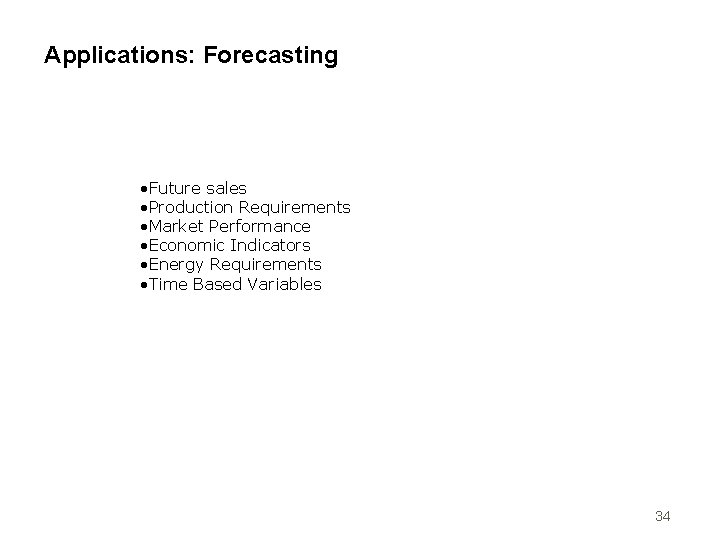 Applications: Forecasting

•Future sales
•Production Requirements
•Market Performance
•Economic Indicators
•Energy Requirements
•Time Based Variables

34